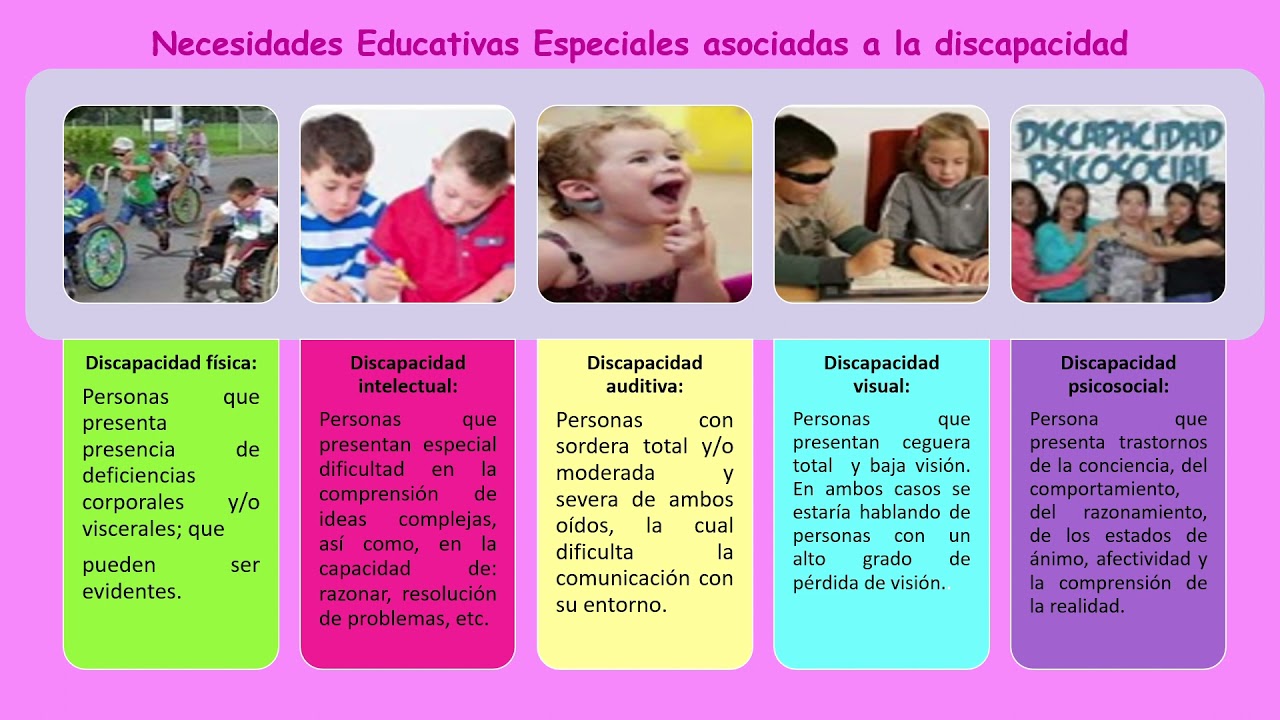 Necesidades Educativas Especiales asociadas a la discapacidad

DISCAPACIDAD PSICOSOCIAL

Discapacidad física:

Personas que presenta presencia de deficiencias corporales y/o viscerales; que

pueden ser evidentes.

Discapacidad intelectual:

Personas que presentan especial dificultad en la comprensión de ideas complejas, así como, en la capacidad de: razonar, resolución de problemas, etc.

Discapacidad auditiva:

Personas con sordera total y/o moderada y severa de ambos oídos, la cual dificulta la comunicación con su entorno.

Discapacidad visual:

Personas que presentan ceguera total y baja visión. En ambos casos se estaría hablando de personas con un alto grado de pérdida de visión.

Discapacidad psicosocial:

Persona que presenta trastornos de la conciencia, del comportamiento, del razonamiento, de los estados de ánimo, afectividad y la comprensión de la realidad.